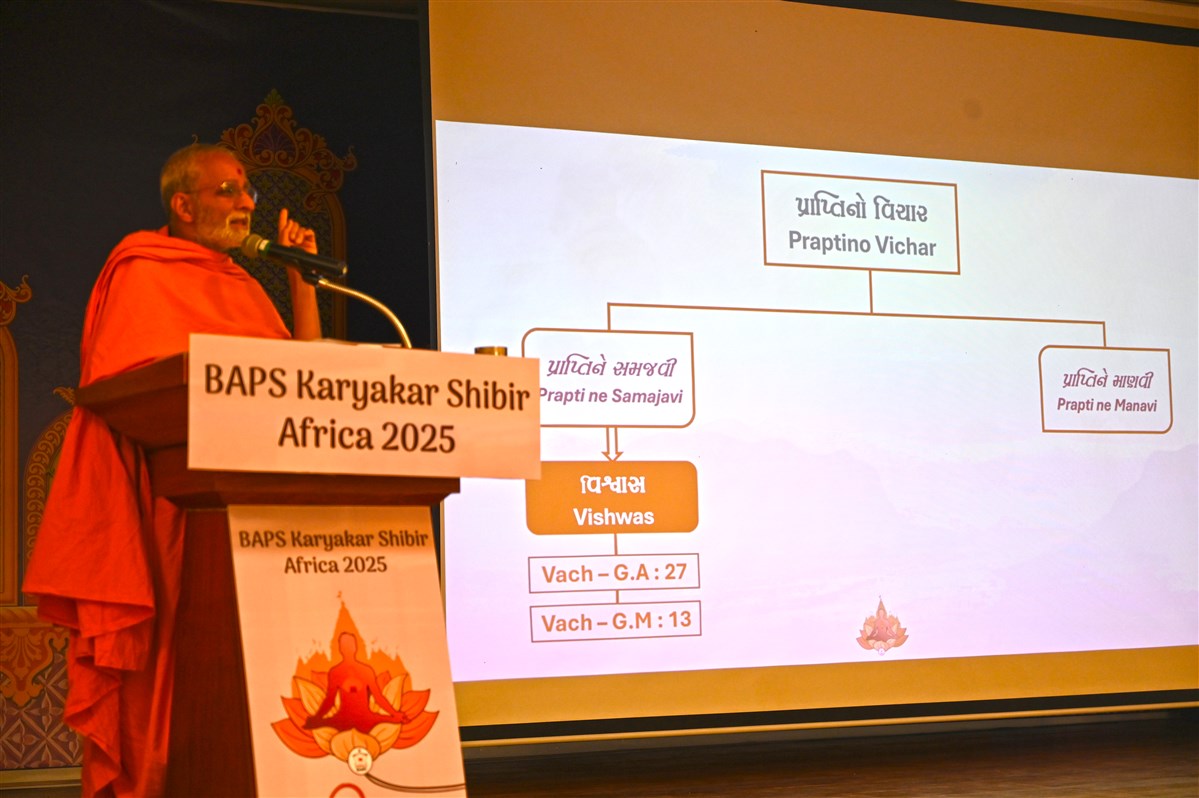 BAPS Karyakar Shibir Africa 2025

BAPS Karyakar Shibir Africa 2025

પ્રાપ્તિનો વિચાર
Praptino Vichar

પ્રાપ્તિને સમજવી
Prapti ne Samajavi

પ્રાપ્તિને માણવી
Prapti ne Manavi

વિશ્વાસ
Vishwas

Vach – G.A : 27

Vach – G.M : 13